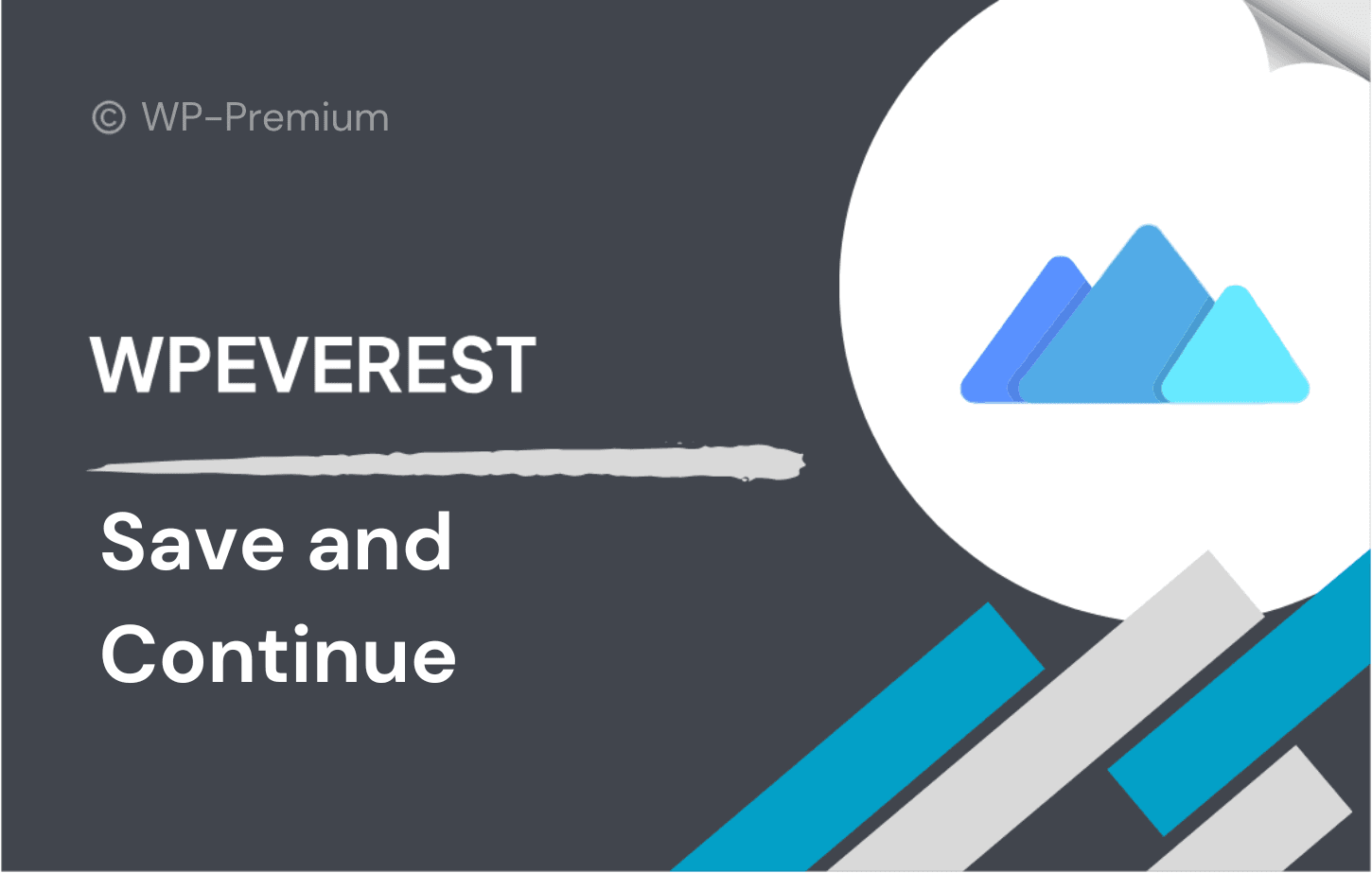 © WP-Premium

WPEVEREST

Save and Continue